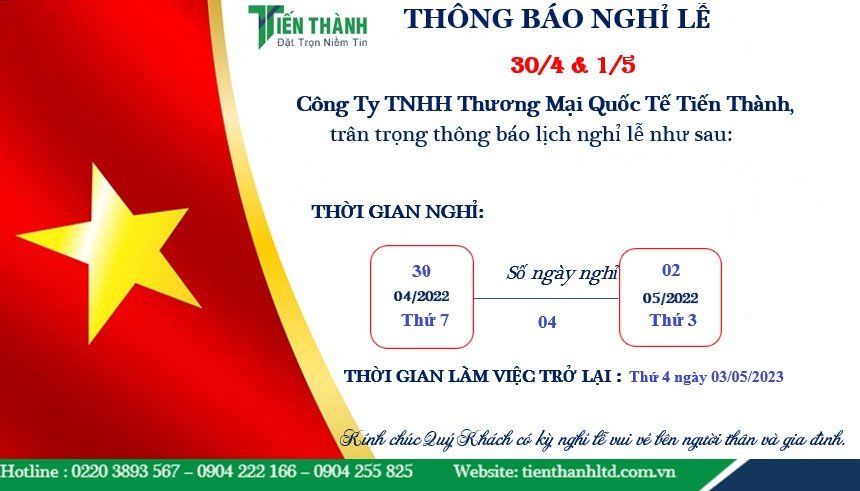 TIẾN THÀNH
Đặt Trọn Niềm Tin

THÔNG BÁO NGHỈ LỄ

30/4 & 1/5

Công Ty TNHH Thương Mại Quốc Tế Tiến Thành, trân trọng thông báo lịch nghỉ lễ như sau:

THỜI GIAN NGHỈ:

30
04/2022
Thứ 7

Số ngày nghỉ
04

02
05/2022
Thứ 3

THỜI GIAN LÀM VIỆC TRỞ LẠI : Thứ 4 ngày 03/05/2023

Kính chúc Quý Khách có kỳ nghỉ lễ vui vẻ bên người thân và gia đình.

Hotline : 0220 3893 567 – 0904 222 166 – 0904 255 825 Website: tienthanhltd.com.vn